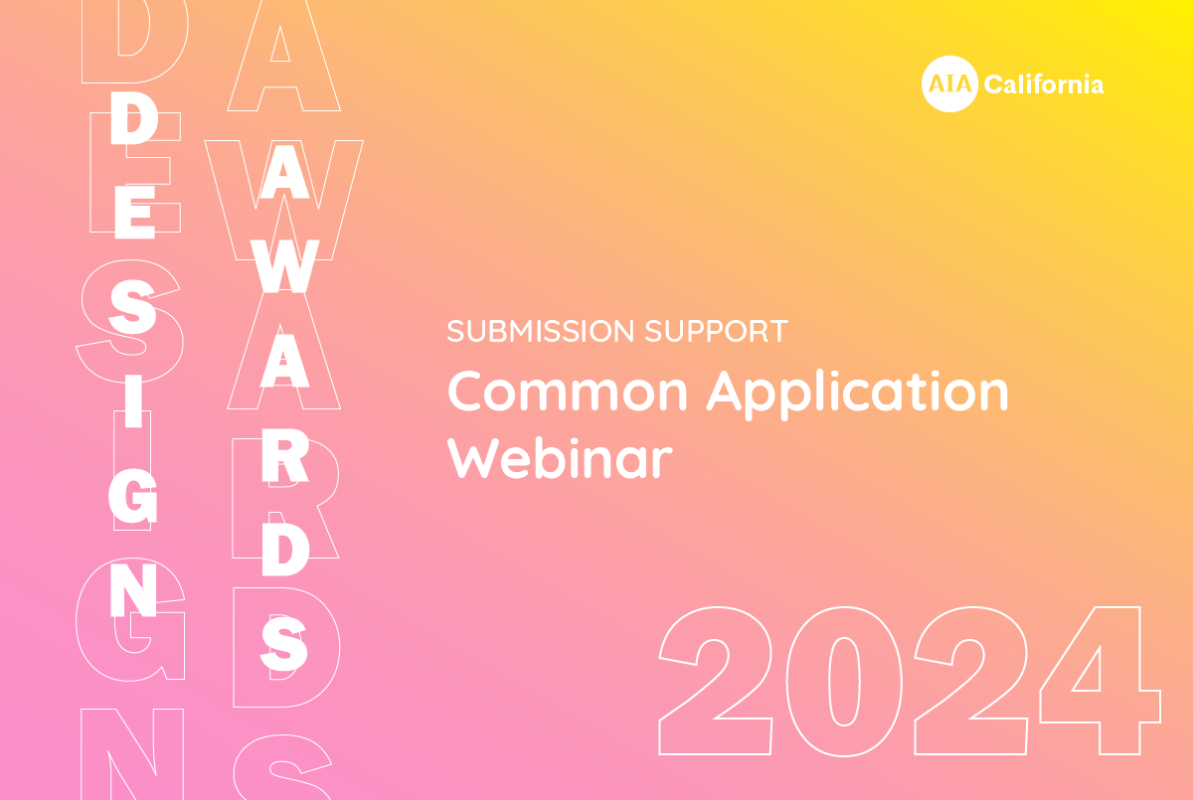 DESIGN AWARDS

AIA California

SUBMISSION SUPPORT
Common Application Webinar

2024